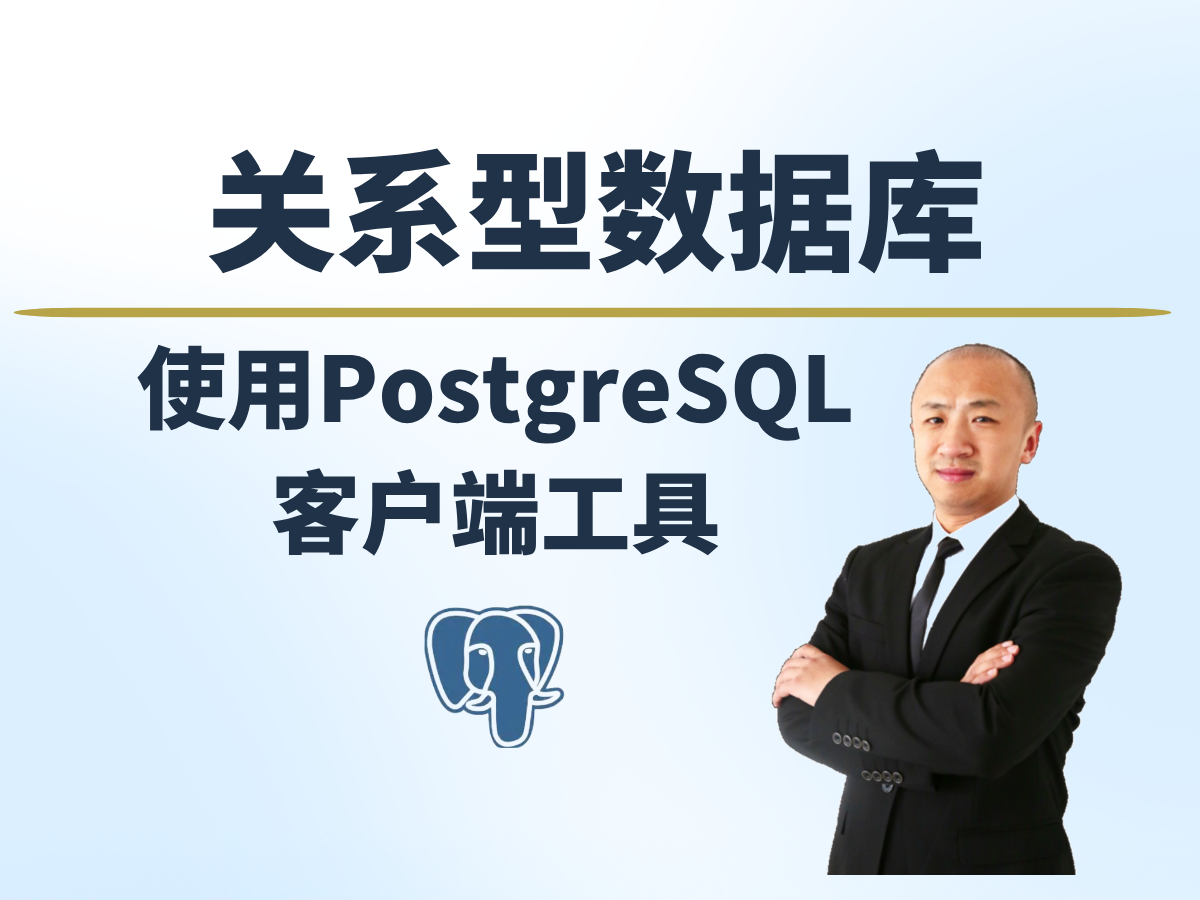 关系型数据库

使用PostgreSQL
客户端工具